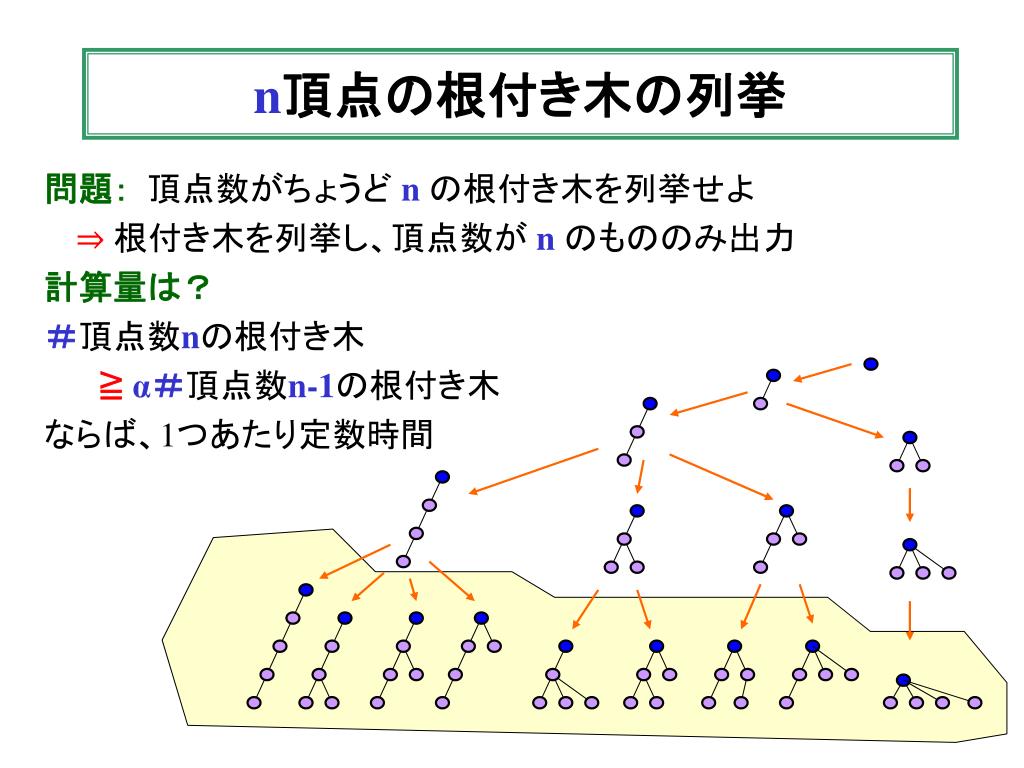 n頂点の根付き木の列挙

問題: 頂点数がちょうど n の根付き木を列挙せよ
⇒ 根付き木を列挙し、頂点数が n のもののみ出力
計算量は？
＃頂点数nの根付き木
≧ α＃頂点数n-1の根付き木
ならば、1つあたり定数時間